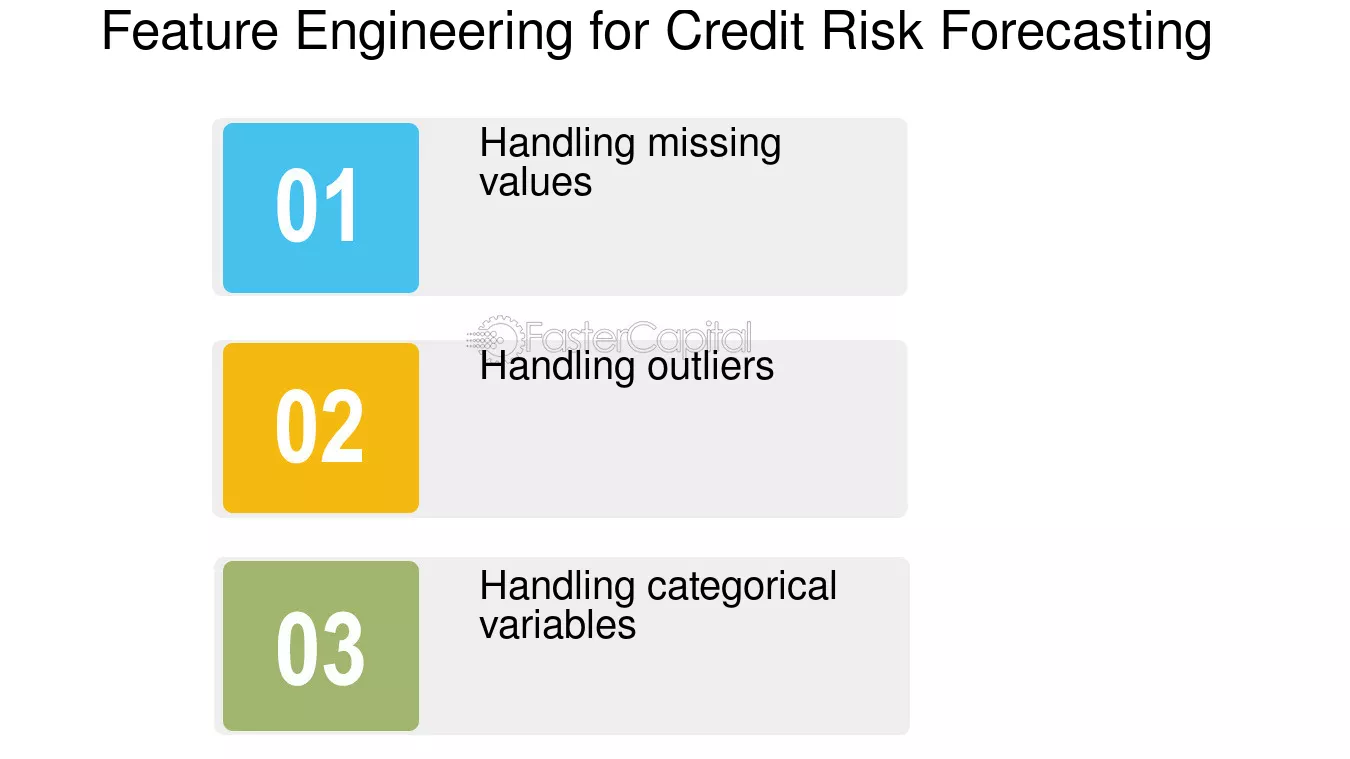 Feature Engineering for Credit Risk Forecasting

01
Handling missing values

FasterCapital

02
Handling outliers

03
Handling categorical variables